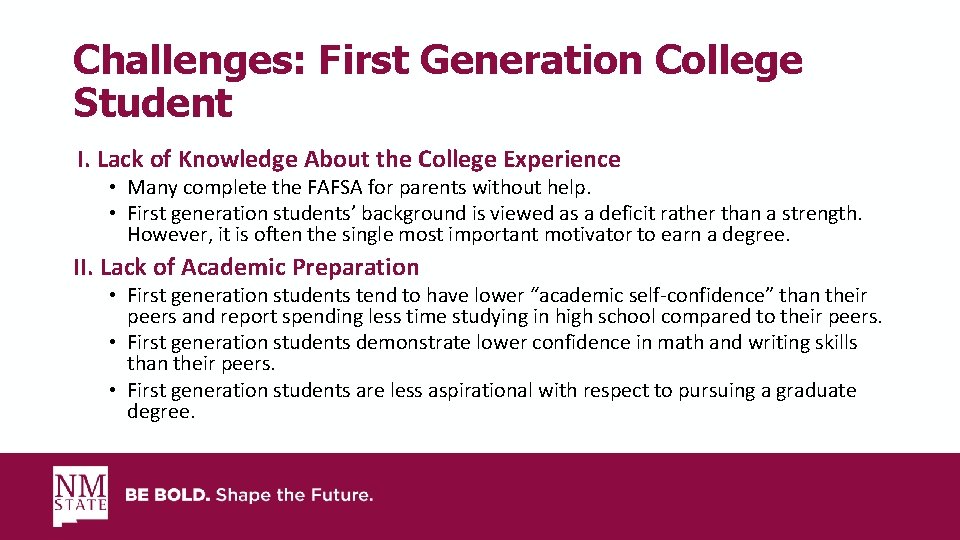 Challenges: First Generation College Student

I. Lack of Knowledge About the College Experience

• Many complete the FAFSA for parents without help.
• First generation students' background is viewed as a deficit rather than a strength. However, it is often the single most important motivator to earn a degree.

II. Lack of Academic Preparation

• First generation students tend to have lower "academic self-confidence" than their peers and report spending less time studying in high school compared to their peers.
• First generation students demonstrate lower confidence in math and writing skills than their peers.
• First generation students are less aspirational with respect to pursuing a graduate degree.

NM STATE

BE BOLD. Shape the Future.